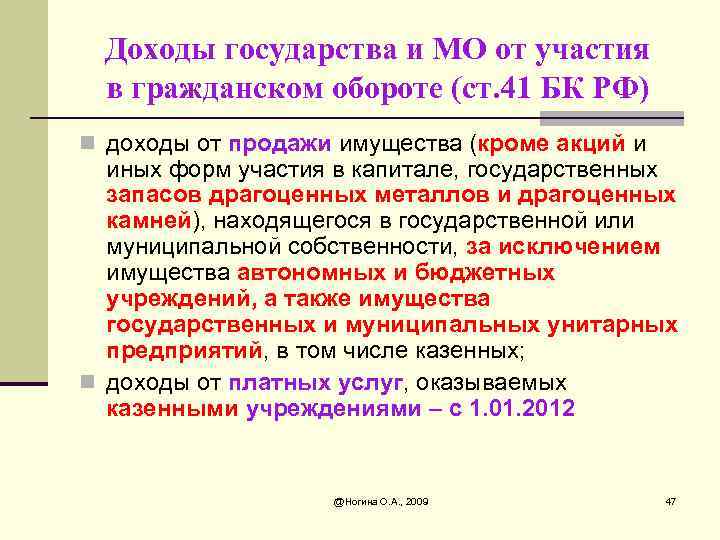 Доходы государства и МО от участия в гражданском обороте (ст.41 БК РФ)

доходы от продажи имущества (кроме акций и иных форм участия в капитале, государственных запасов драгоценных металлов и драгоценных камней), находящегося в государственной или муниципальной собственности, за исключением имущества автономных и бюджетных учреждений, а также имущества государственных и муниципальных унитарных предприятий, в том числе казенных;

доходы от платных услуг, оказываемых казенными учреждениями – с 1.01.2012

@Ногина О.А., 2009

47